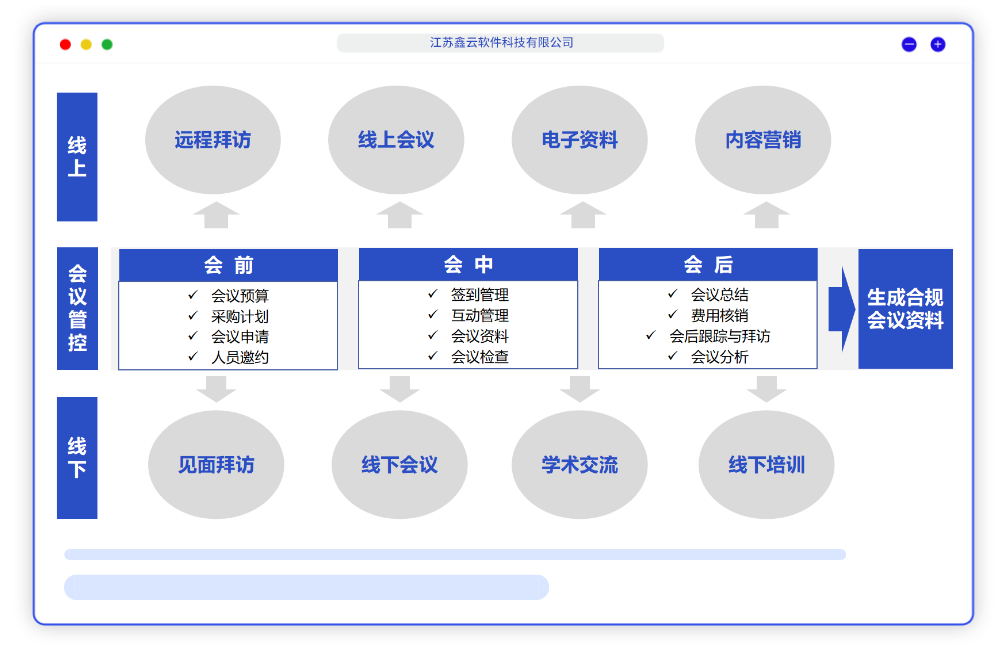 江苏鑫云软件科技有限公司

线上

远程拜访

线上会议

电子资料

内容营销

会议管控

会 前
✓ 会议预算
✓ 采购计划
✓ 会议申请
✓ 人员邀约

会 中
✓ 签到管理
✓ 互动管理
✓ 会议资料
✓ 会议检查

会 后
✓ 会议总结
✓ 费用核销
✓ 会后跟踪与拜访
✓ 会议分析

生成合规会议资料

线下

见面拜访

线下会议

学术交流

线下培训